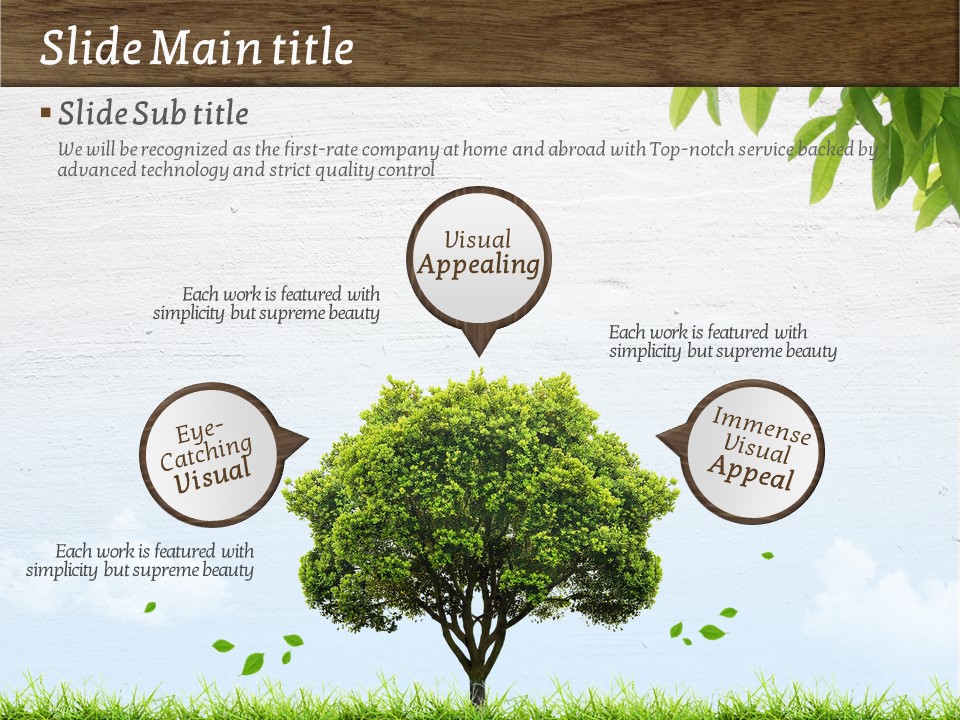 Slide Main title

Slide Sub title

We will be recognized as the first-rate company at home and abroad with Top-notch service backed by advanced technology and strict quality control

Visual Appealing

Each work is featured with simplicity but supreme beauty

Each work is featured with simplicity but supreme beauty

Eye-Catching Visual

Immense Visual Appeal

Each work is featured with simplicity but supreme beauty